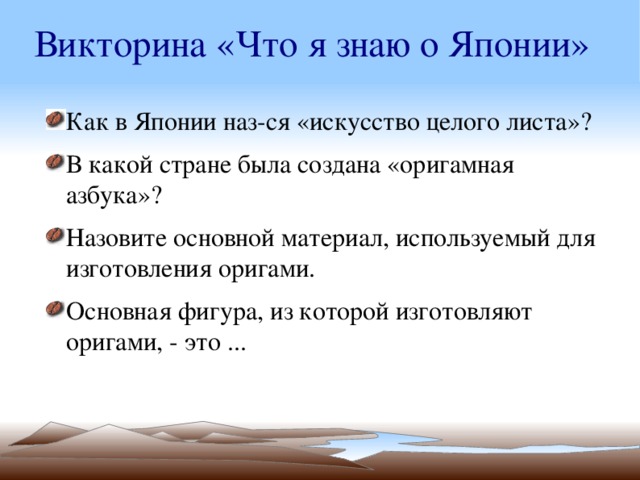 Викторина «Что я знаю о Японии»

Как в Японии наз-ся «искусство целого листа»?

В какой стране была создана «оригамная азбука»?

Назовите основной материал, используемый для изготовления оригами.

Основная фигура, из которой изготовляют оригами, - это ...